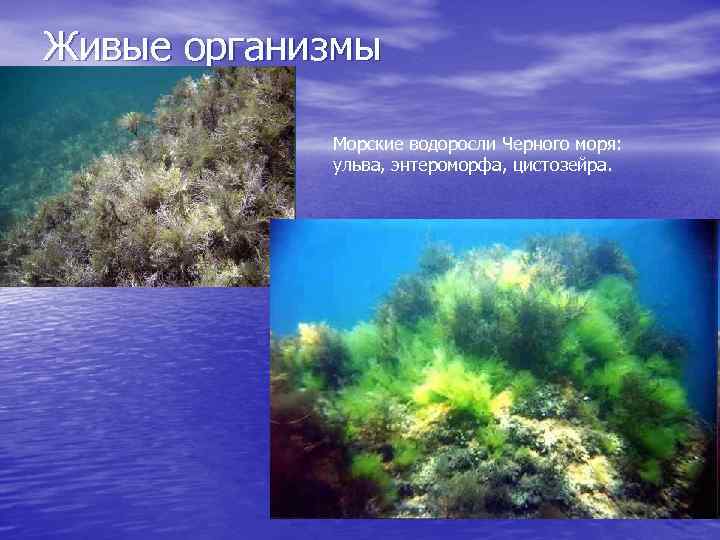 Живые организмы

Морские водоросли Черного моря: ульва, энтероморфа, цистозейра.